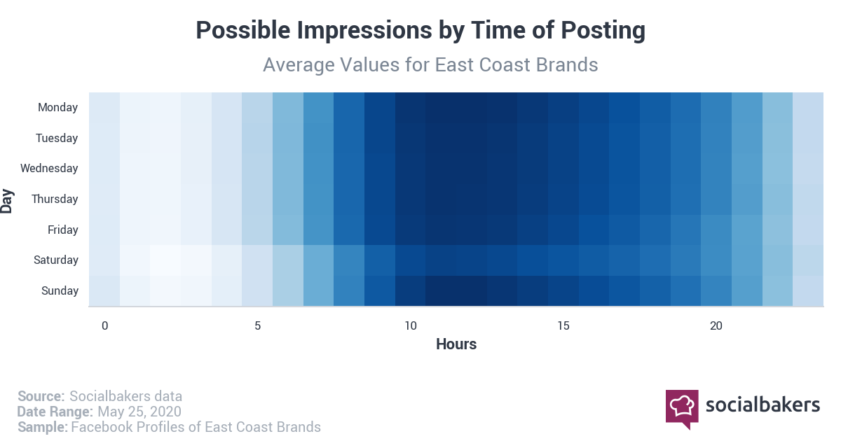 Possible Impressions by Time of Posting
Average Values for East Coast Brands

Day
Monday
Tuesday
Wednesday
Thursday
Friday
Saturday
Sunday

0
5
10
15
20
Hours

Source: Socialbakers data
Date Range: May 25, 2020
Sample: Facebook Profiles of East Coast Brands

socialbakers